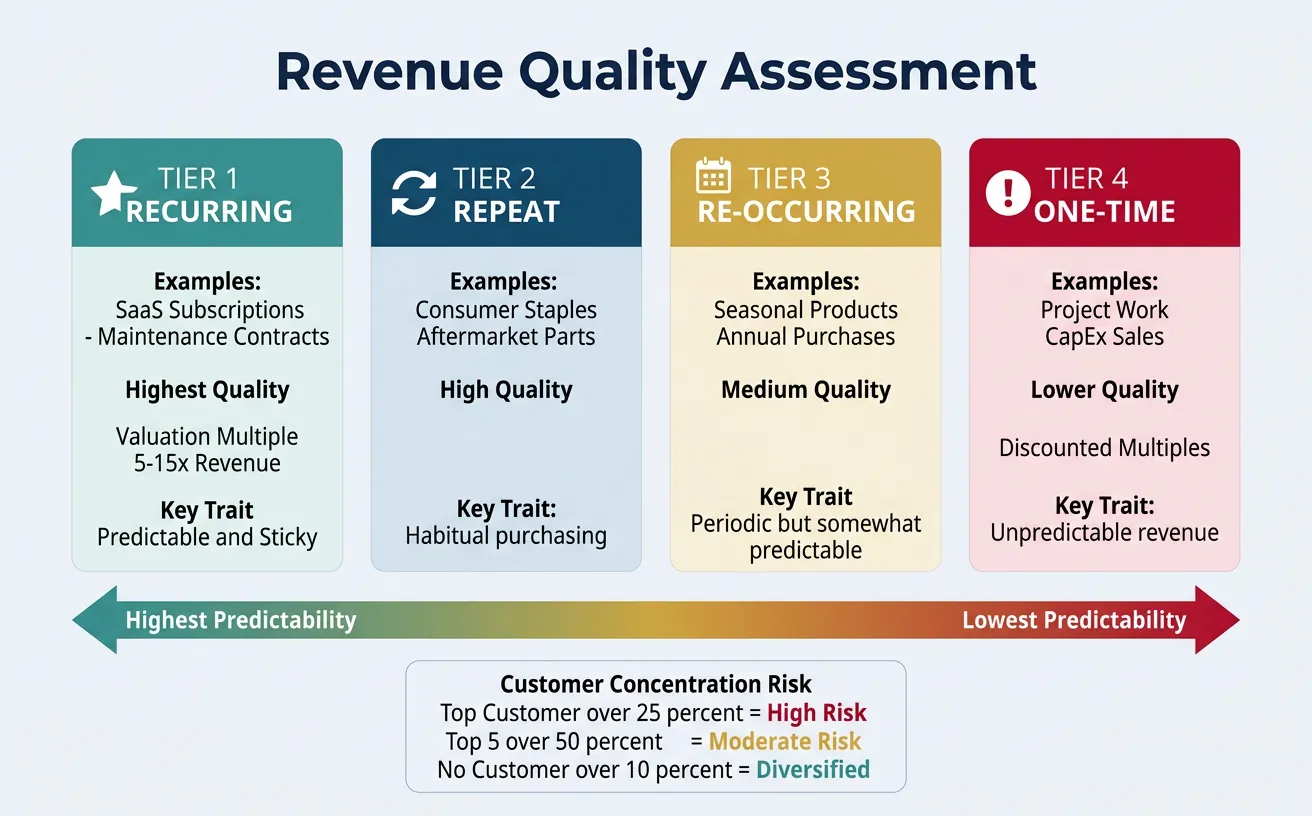 Revenue Quality Assessment

TIER 1
RECURRING

Examples:
SaaS Subscriptions
- Maintenance Contracts

Highest Quality

Valuation Multiple
5-15x Revenue

Key Trait
Predictable and Sticky

TIER 2
REPEAT

Examples:
Consumer Staples
Aftermarket Parts

High Quality

Key Trait:
Habitual purchasing

TIER 3
RE-OCCURRING

Examples:
Seasonal Products
Annual Purchases

Medium Quality

Key Trait
Periodic but somewhat predictable

TIER 4
ONE-TIME

Examples:
Project Work
CapEx Sales

Lower Quality

Discounted Multiples

Key Trait:
Unpredictable revenue

Highest Predictability

Lowest Predictability

Customer Concentration Risk
Top Customer over 25 percent = High Risk
Top 5 over 50 percent = Moderate Risk
No Customer over 10 percent = Diversified